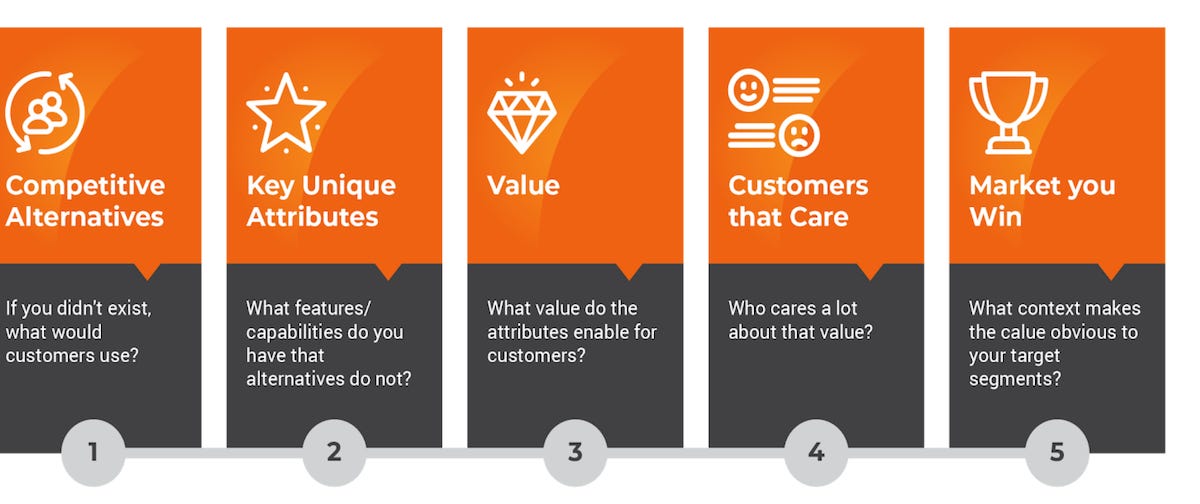 Competitive Alternatives

If you didn't exist, what would customers use?

1

Key Unique Attributes

What features/ capabilities do you have that alternatives do not?

2

Value

What value do the attributes enable for customers?

3

Customers that Care

Who cares a lot about that value?

4

Market you Win

What context makes the calue obvious to your target segments?

5